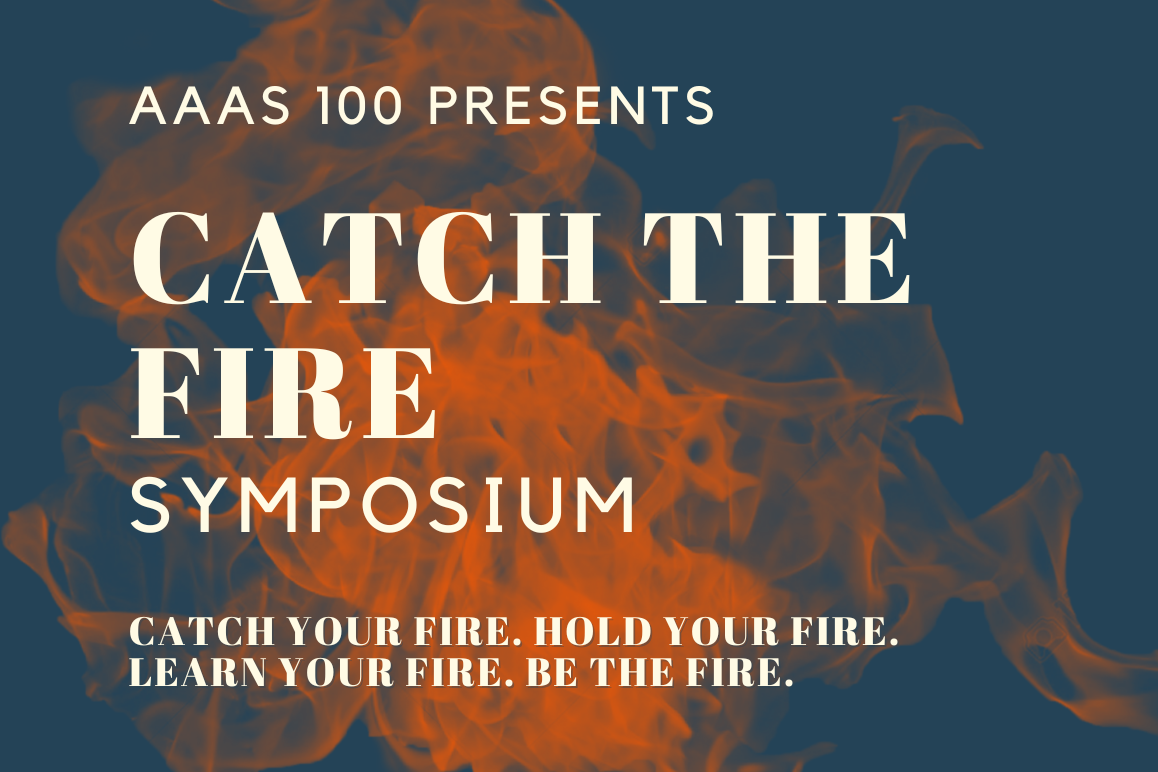 AAAS 100 PRESENTS

CATCH THE FIRE
SYMPOSIUM

CATCH YOUR FIRE. HOLD YOUR FIRE. LEARN YOUR FIRE. BE THE FIRE.